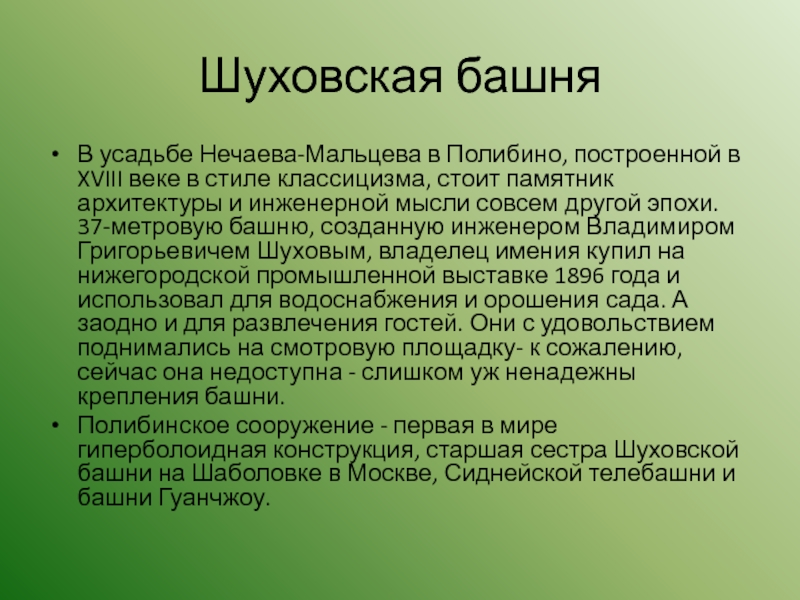 Шуховская башня

• В усадьбе Нечаева-Мальцева в Полибино, построенной в XVIII веке в стиле классицизма, стоит памятник архитектуры и инженерной мысли совсем другой эпохи. 37-метровую башню, созданную инженером Владимиром Григорьевичем Шуховым, владелец имения купил на нижегородской промышленной выставке 1896 года и использовал для водоснабжения и орошения сада. А заодно и для развлечения гостей. Они с удовольствием поднимались на смотровую площадку- к сожалению, сейчас она недоступна - слишком уж ненадежны крепления башни.

• Полибинское сооружение - первая в мире гиперболоидная конструкция, старшая сестра Шуховской башни на Шаболовке в Москве, Сиднейской телебашни и башни Гуанчжоу.